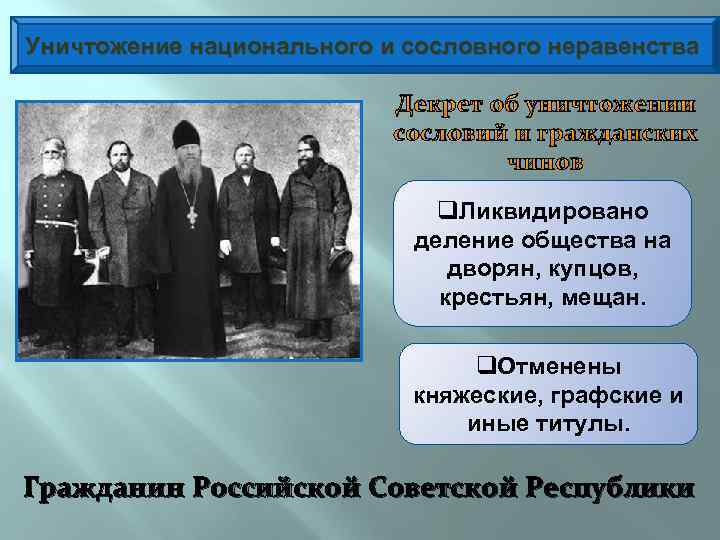 Уничтожение национального и сословного неравенства

Декрет об уничтожении сословий и гражданских чинов

❑Ликвидировано деление общества на дворян, купцов, крестьян, мещан.

❑Отменены княжеские, графские и иные титулы.

Гражданин Российской Советской Республики